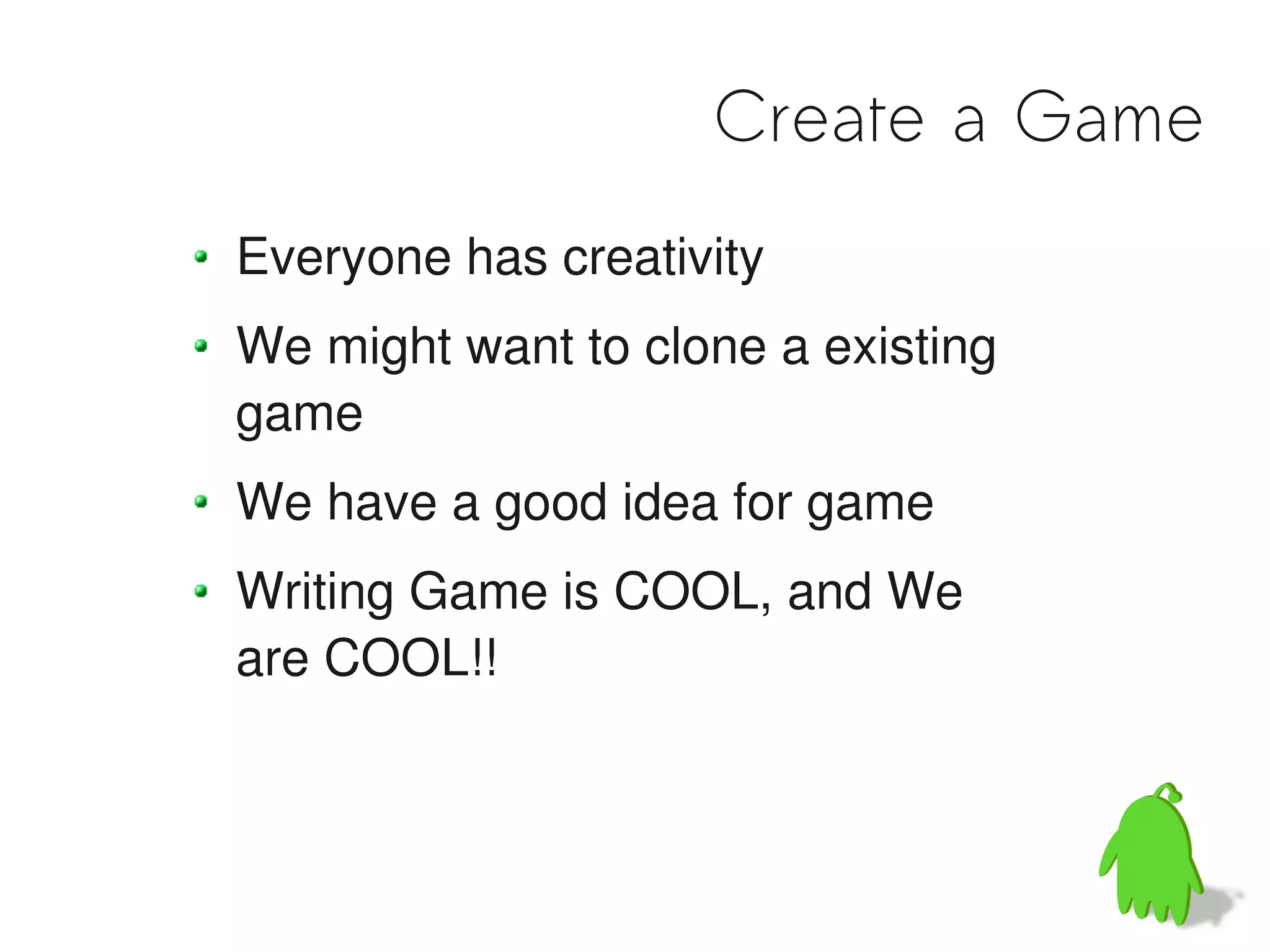 Create a Game

- Everyone has creativity
- We might want to clone a existing game
- We have a good idea for game
- Writing Game is COOL, and We are COOL!!